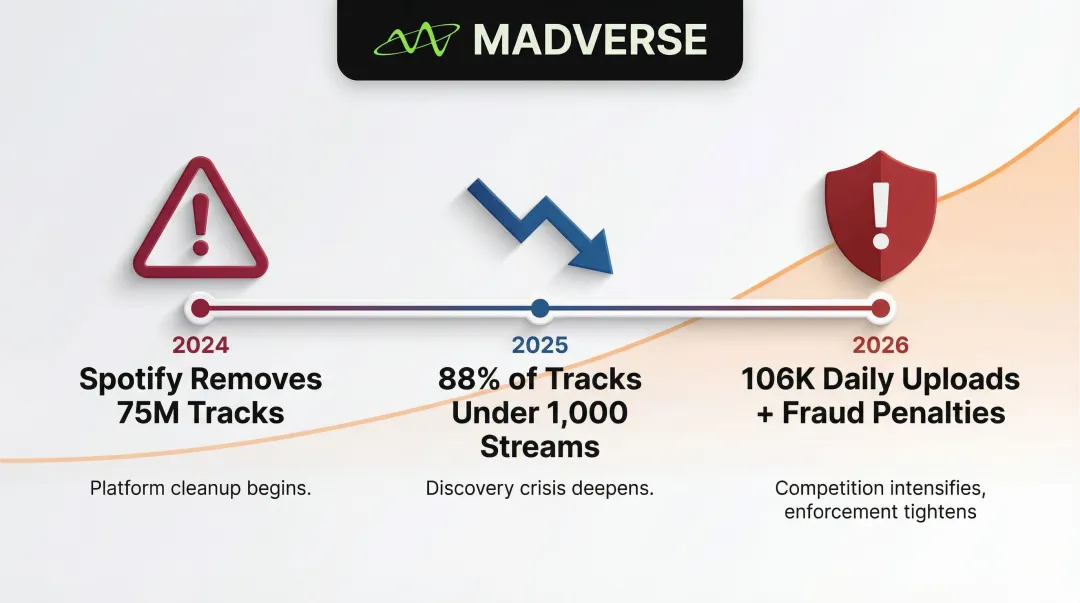 MADVERSE

2024
Spotify Removes 75M Tracks

Platform cleanup begins.

2025
88% of Tracks Under 1,000 Streams

Discovery crisis deepens.

2026
106K Daily Uploads + Fraud Penalties

Competition intensifies, enforcement tightens